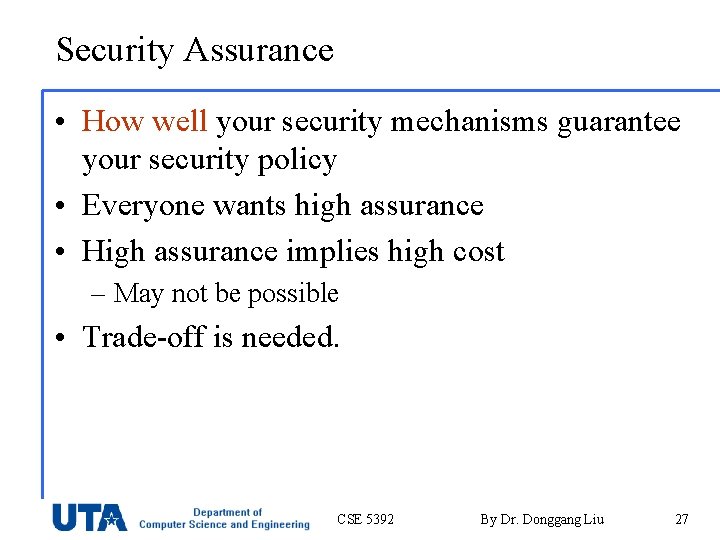 Security Assurance

• How well your security mechanisms guarantee your security policy
• Everyone wants high assurance
• High assurance implies high cost
– May not be possible
• Trade-off is needed.

UTA Department of Computer Science and Engineering

CSE 5392

By Dr. Donggang Liu

27